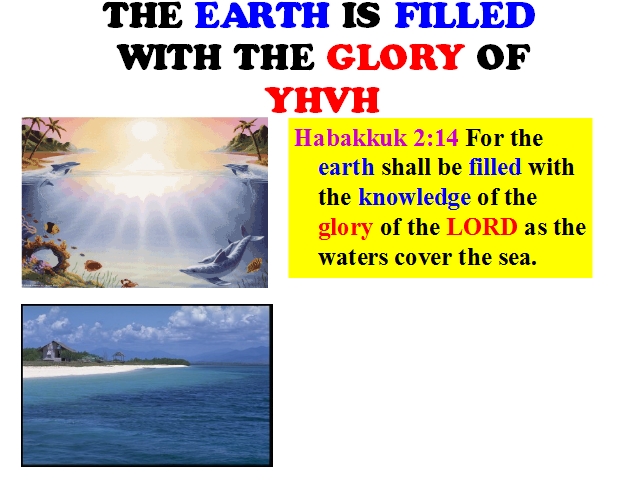 THE EARTH IS FILLED WITH THE GLORY OF YHVH

Habakkuk 2:14 For the earth shall be filled with the knowledge of the glory of the LORD as the waters cover the sea.